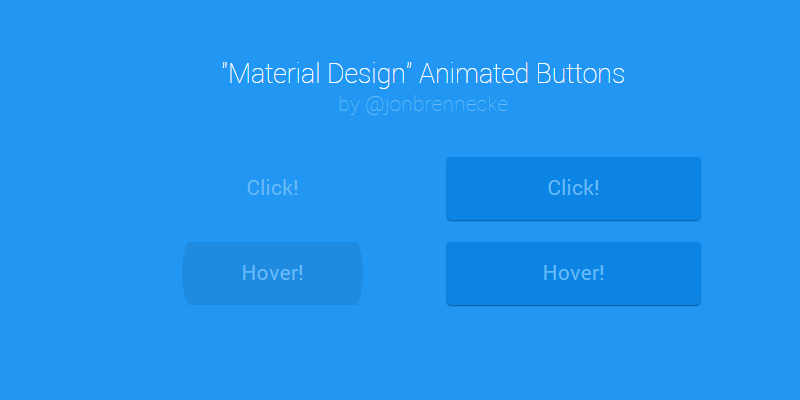 "Material Design" Animated Buttons
by @jonbrennecke

Click!

Click!

Hover!

Hover!